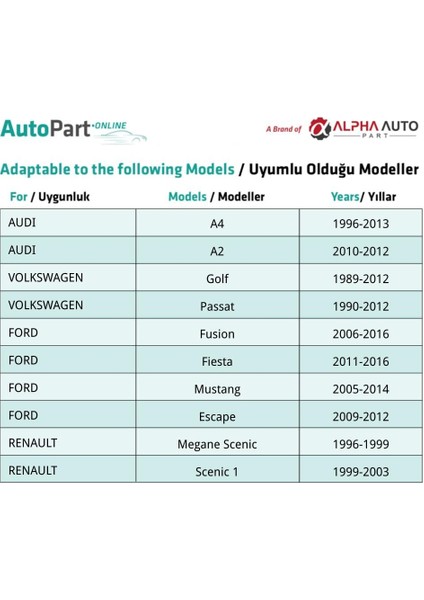 AutoPart·ONLINE

A Brand of ALPHA AUTO PART

Adaptable to the following Models / Uyumlu Olduğu Modeller

| For / Uygunluk | Models / Modeller | Years/ Yıllar |
|---|---|---|
| AUDI | A4 | 1996-2013 |
| AUDI | A2 | 2010-2012 |
| VOLKSWAGEN | Golf | 1989-2012 |
| VOLKSWAGEN | Passat | 1990-2012 |
| FORD | Fusion | 2006-2016 |
| FORD | Fiesta | 2011-2016 |
| FORD | Mustang | 2005-2014 |
| FORD | Escape | 2009-2012 |
| RENAULT | Megane Scenic | 1996-1999 |
| RENAULT | Scenic 1 | 1999-2003 |